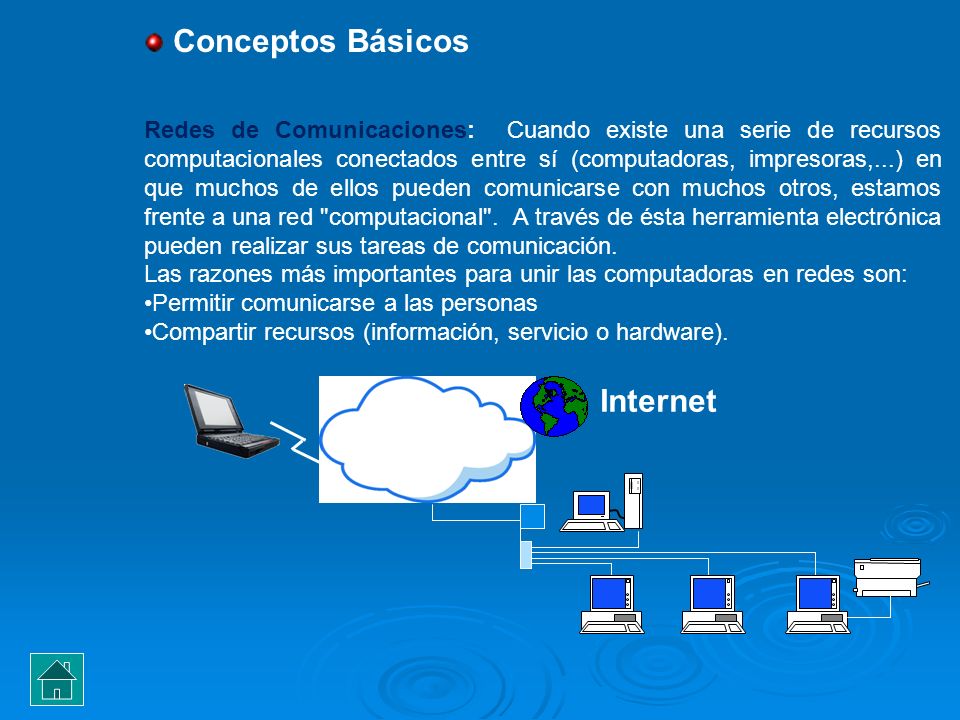 Conceptos Básicos

Redes de Comunicaciones: Cuando existe una serie de recursos computacionales conectados entre sí (computadoras, impresoras,...) en que muchos de ellos pueden comunicarse con muchos otros, estamos frente a una red "computacional". A través de ésta herramienta electrónica pueden realizar sus tareas de comunicación.
Las razones más importantes para unir las computadoras en redes son:
•Permitir comunicarse a las personas
•Compartir recursos (información, servicio o hardware).

Internet